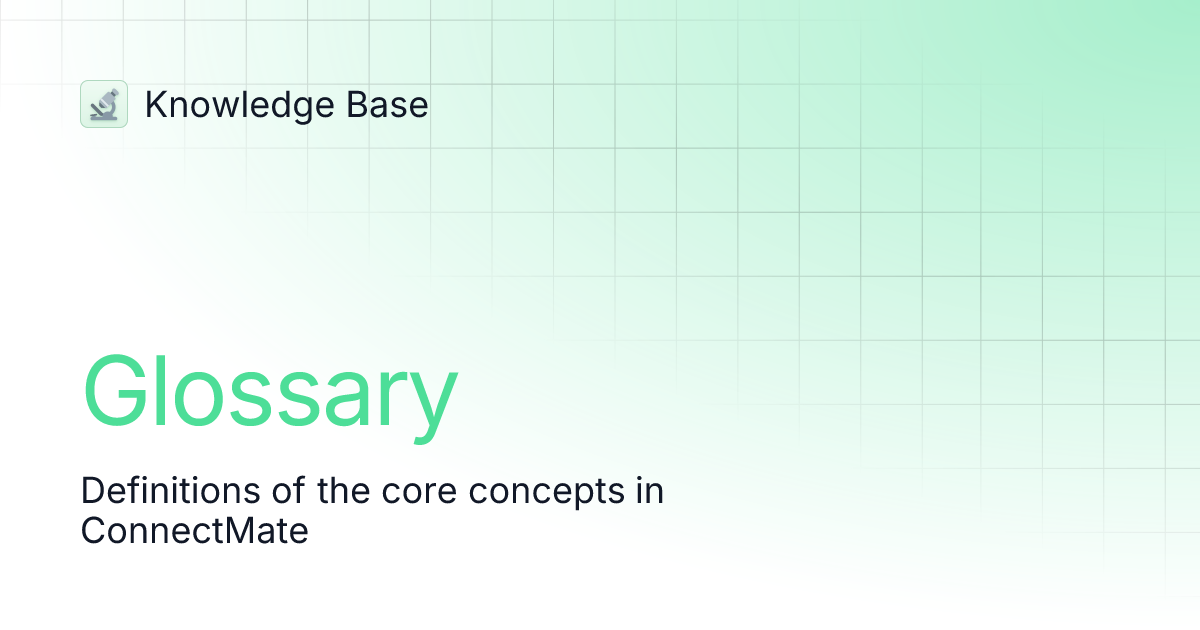 Knowledge Base

Glossary

Definitions of the core concepts in ConnectMate